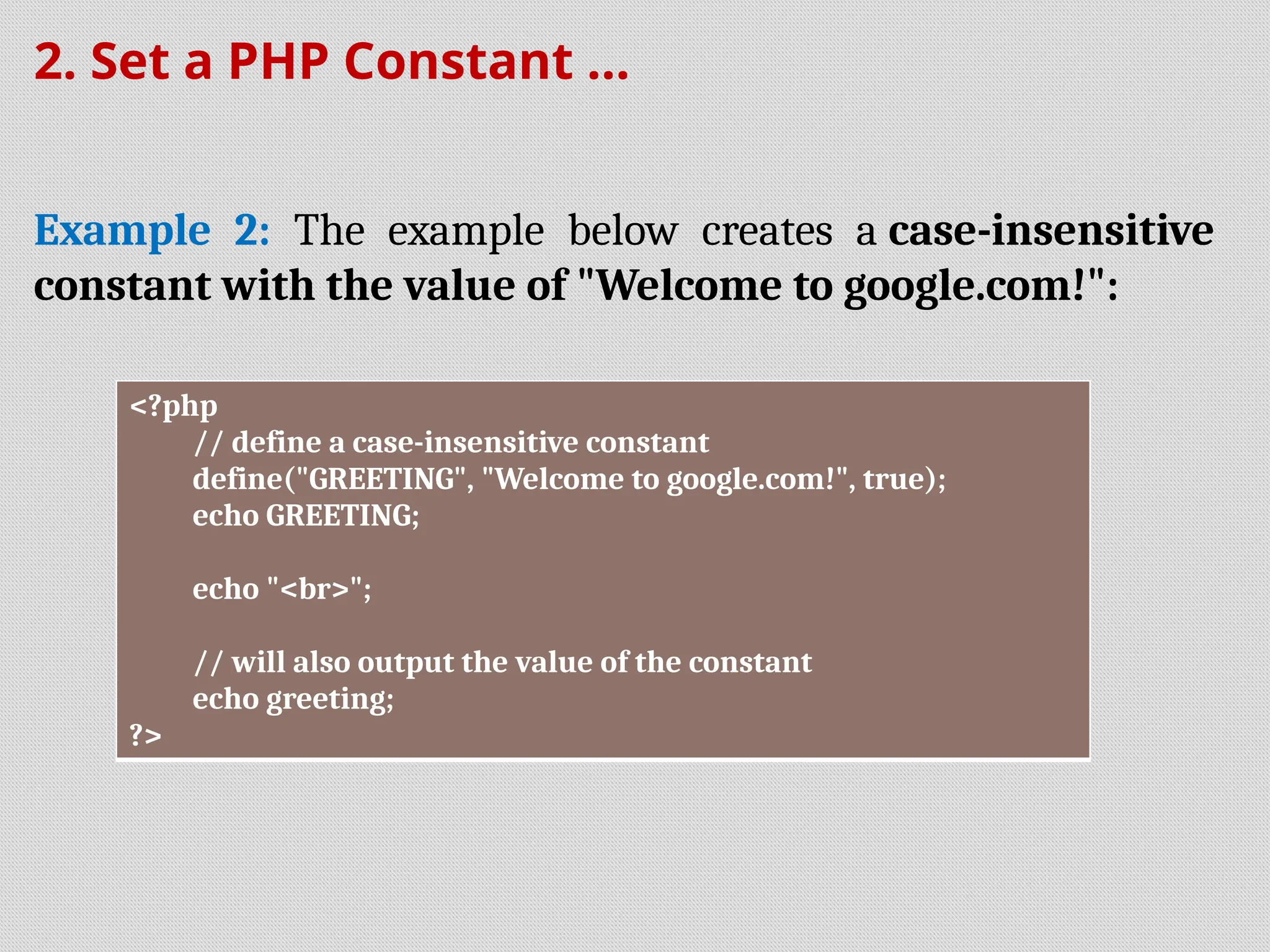 2. Set a PHP Constant …

Example 2: The example below creates a case-insensitive constant with the value of "Welcome to google.com!":

<?php
// define a case-insensitive constant
define("GREETING", "Welcome to google.com!", true);
echo GREETING;

echo "<br>";

// will also output the value of the constant
echo greeting;
?>